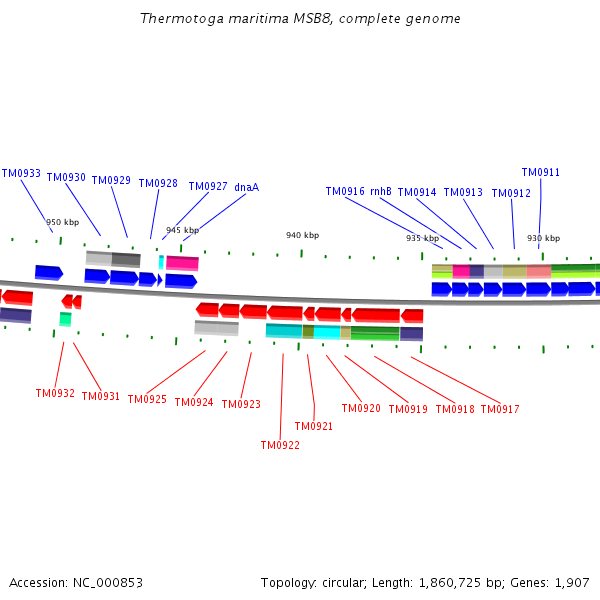 Thermotoga maritima MSB8, complete genome

TM0933 TM0930 TM0929 TM0928 TM0927 dnaA TM0916 rnhB TM0914 TM0913 TM0912 TM0911

950 kbp 945 kbp 940 kbp 935 kbp 930 kbp

TM0932 TM0931 TM0925 TM0924 TM0923 TM0922 TM0921 TM0920 TM0919 TM0918 TM0917

Accession: NC_000853

Topology: circular; Length: 1,860,725 bp; Genes: 1,907